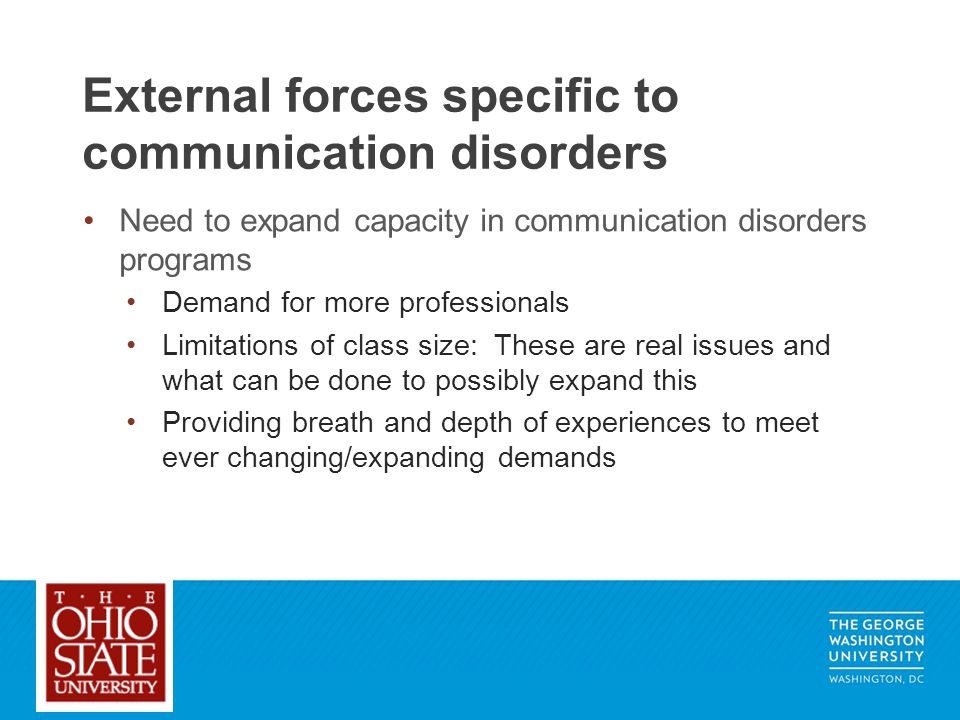 External forces specific to communication disorders

• Need to expand capacity in communication disorders programs
  • Demand for more professionals
  • Limitations of class size: These are real issues and what can be done to possibly expand this
  • Providing breath and depth of experiences to meet ever changing/expanding demands

T · H · E
OHIO
STATE
UNIVERSITY

THE GEORGE
WASHINGTON
UNIVERSITY
WASHINGTON, DC